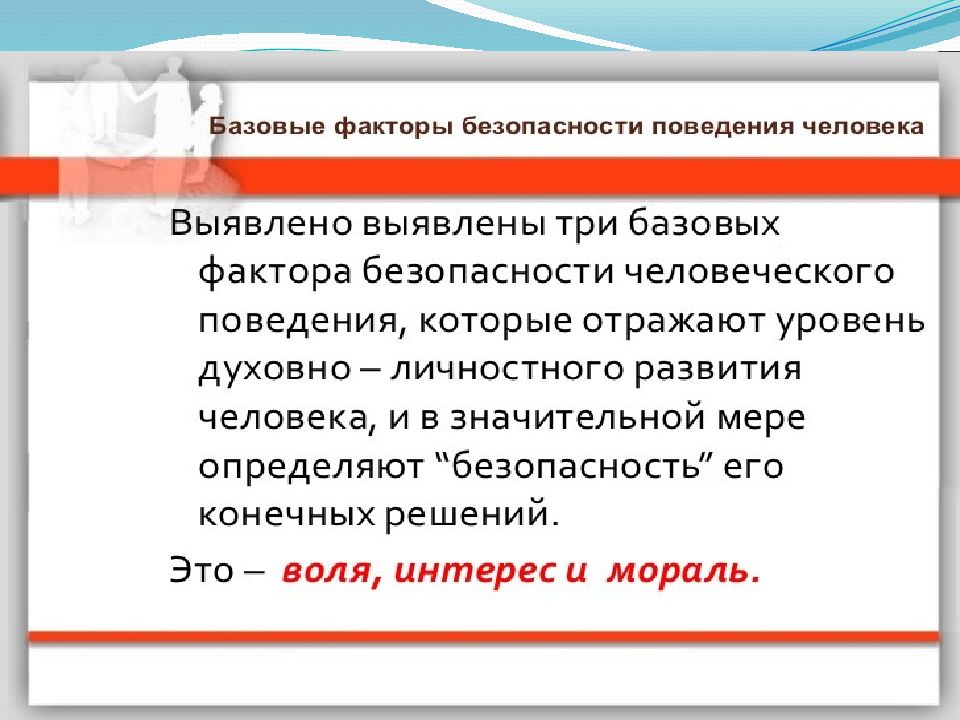 Базовые факторы безопасности поведения человека

Выявлено выявлены три базовых фактора безопасности человеческого поведения, которые отражают уровень духовно – личностного развития человека, и в значительной мере определяют “безопасность” его конечных решений.

Это – воля, интерес и мораль.